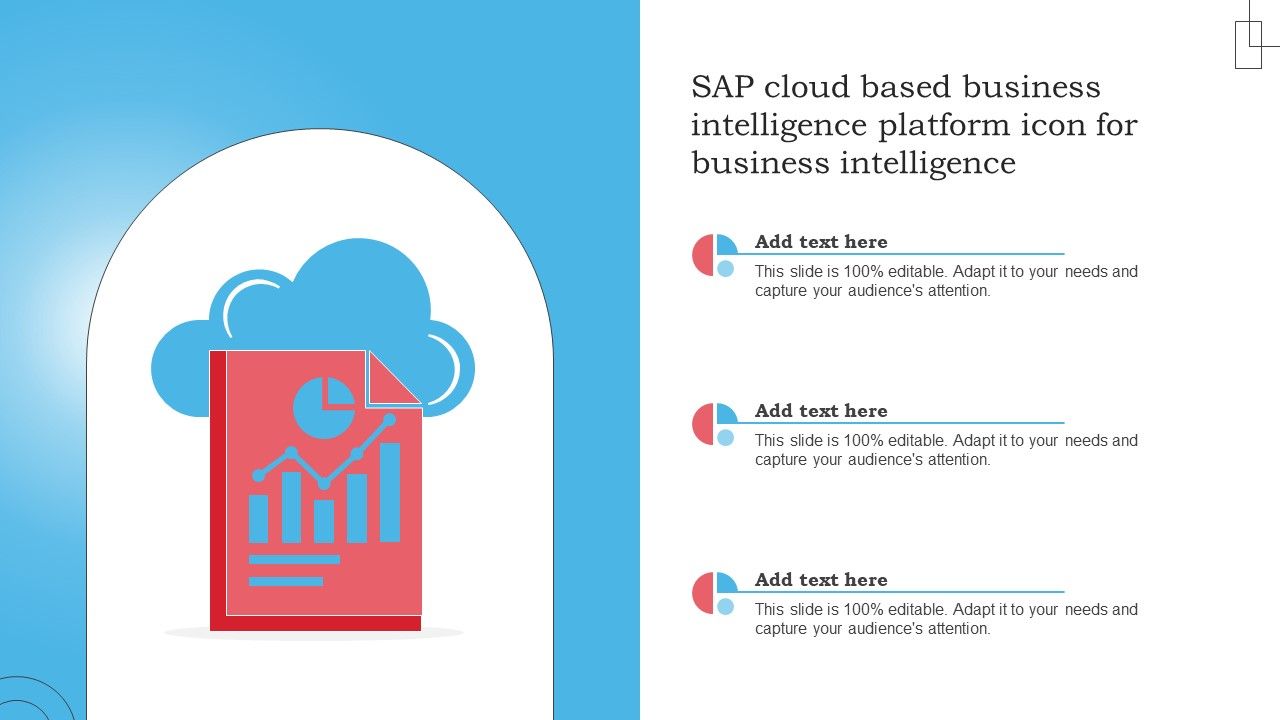 SAP cloud based business intelligence platform icon for business intelligence

Add text here

This slide is 100% editable. Adapt it to your needs and capture your audience's attention.

Add text here

This slide is 100% editable. Adapt it to your needs and capture your audience's attention.

Add text here

This slide is 100% editable. Adapt it to your needs and capture your audience's attention.